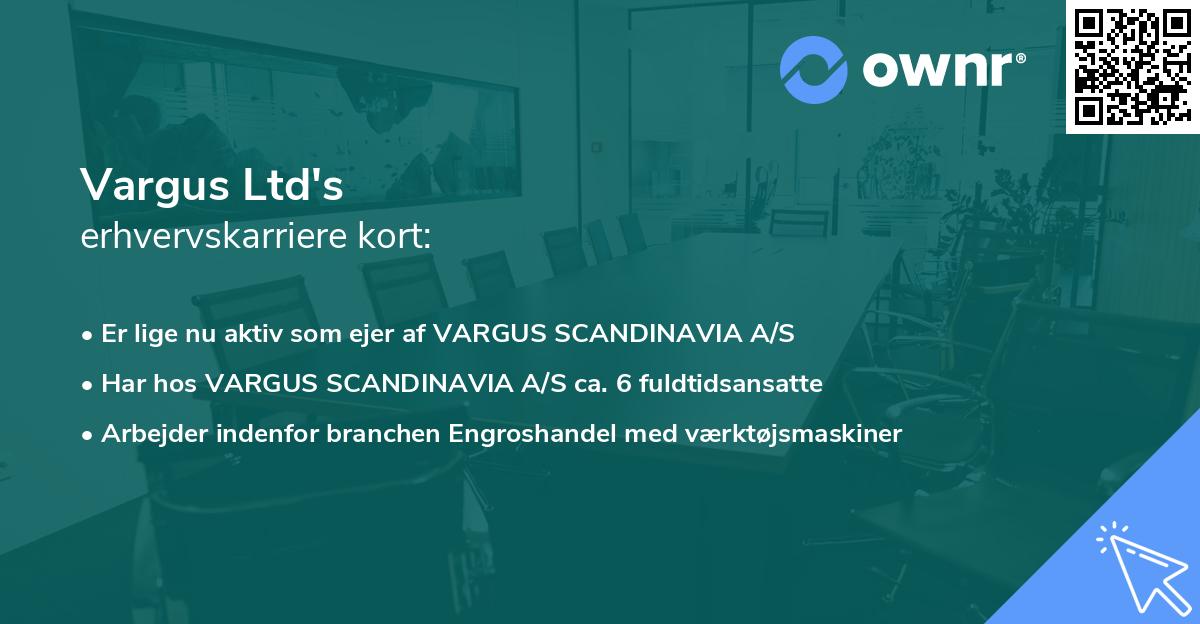 ownr®

Vargus Ltd's
erhvervskarriere kort:

• Er lige nu aktiv som ejer af VARGUS SCANDINAVIA A/S
• Har hos VARGUS SCANDINAVIA A/S ca. 6 fuldtidsansatte
• Arbejder indenfor branchen Engroshandel med værktøjsmaskiner